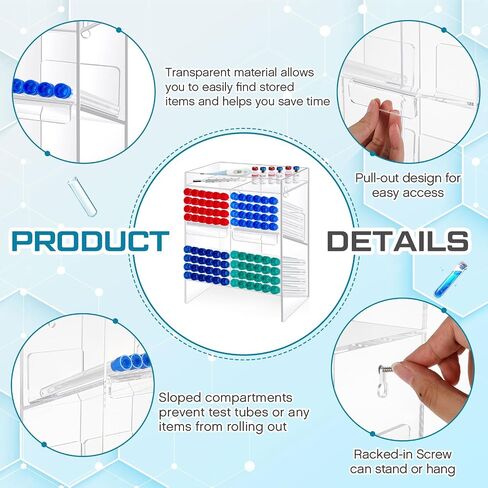 Transparent material allows you to easily find stored items and helps you save time

Pull-out design for easy access

PRODUCT

DETAILS

Sloped compartments prevent test tubes or any items from rolling out

Racked-in Screw can stand or hang